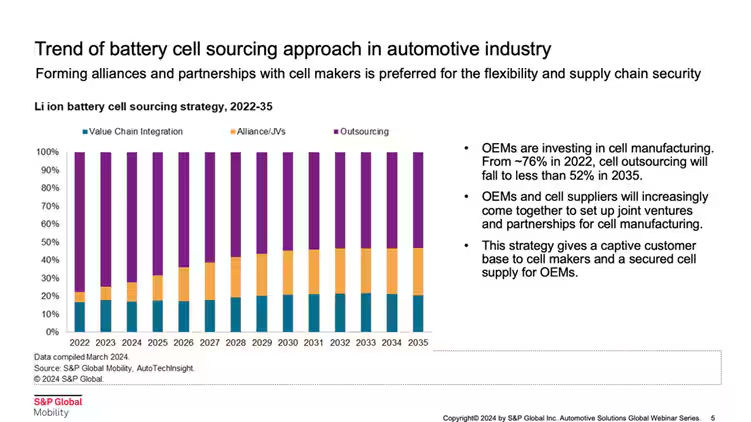 Trend of battery cell sourcing approach in automotive industry

Forming alliances and partnerships with cell makers is preferred for the flexibility and supply chain security

Li ion battery cell sourcing strategy, 2022-35

Value Chain Integration
Alliance/JVs
Outsourcing

100%
90%
80%
70%
60%
50%
40%
30%
20%
10%
0%

2022 2023 2024 2025 2026 2027 2028 2029 2030 2031 2032 2033 2034 2035

• OEMs are investing in cell manufacturing. From ~76% in 2022, cell outsourcing will fall to less than 52% in 2035.

• OEMs and cell suppliers will increasingly come together to set up joint ventures and partnerships for cell manufacturing.

• This strategy gives a captive customer base to cell makers and a secured cell supply for OEMs.

Data compiled March 2024.
Source: S&P Global Mobility, AutoTechInsight.
© 2024 S&P Global.

S&P Global
Mobility

Copyright© 2024 by S&P Global Inc. Automotive Solutions Global Webinar Series. 5